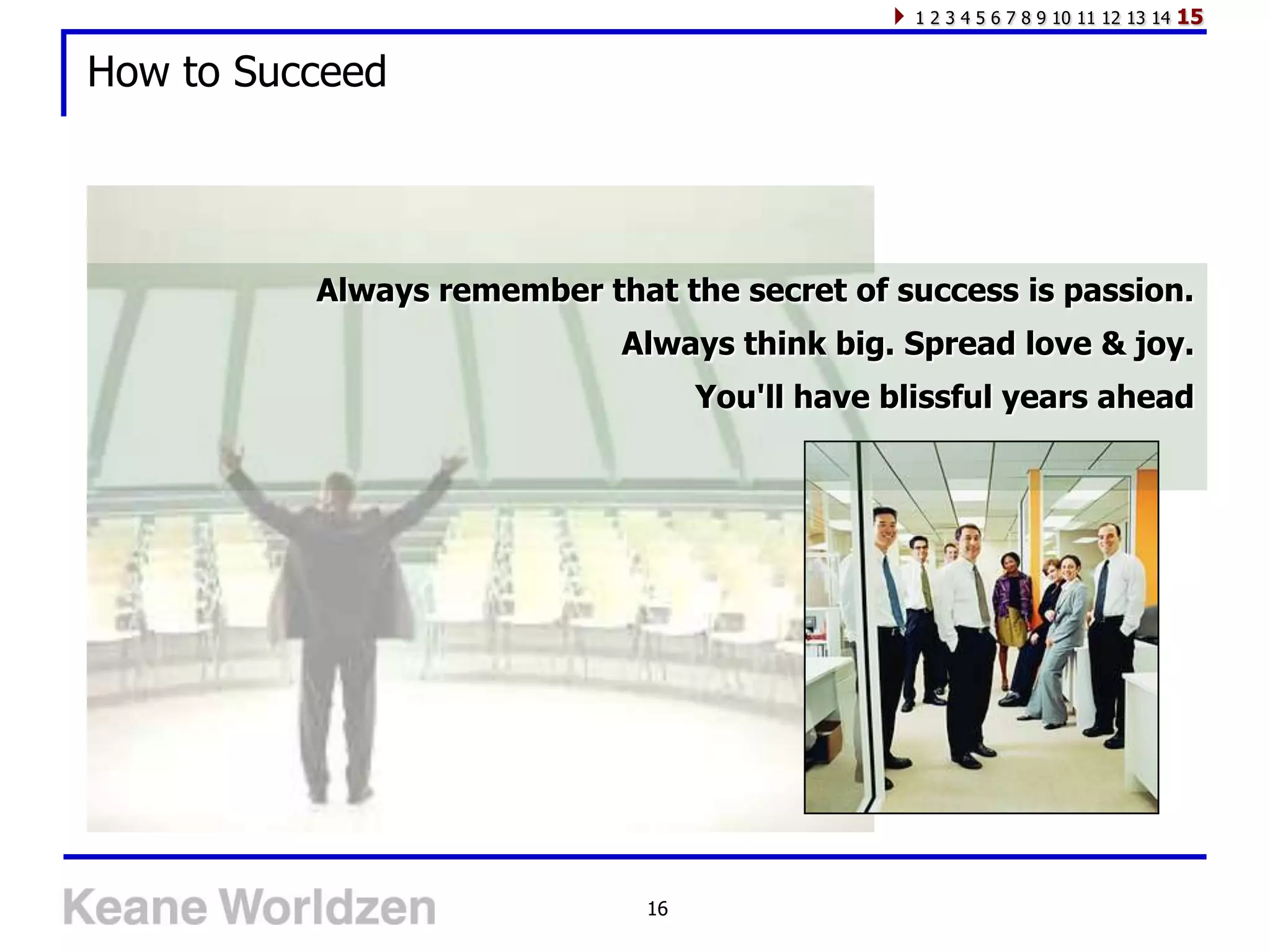 1 2 3 4 5 6 7 8 9 10 11 12 13 14 15

How to Succeed

Always remember that the secret of success is passion.

Always think big. Spread love & joy.

You'll have blissful years ahead

Keane Worldzen

16